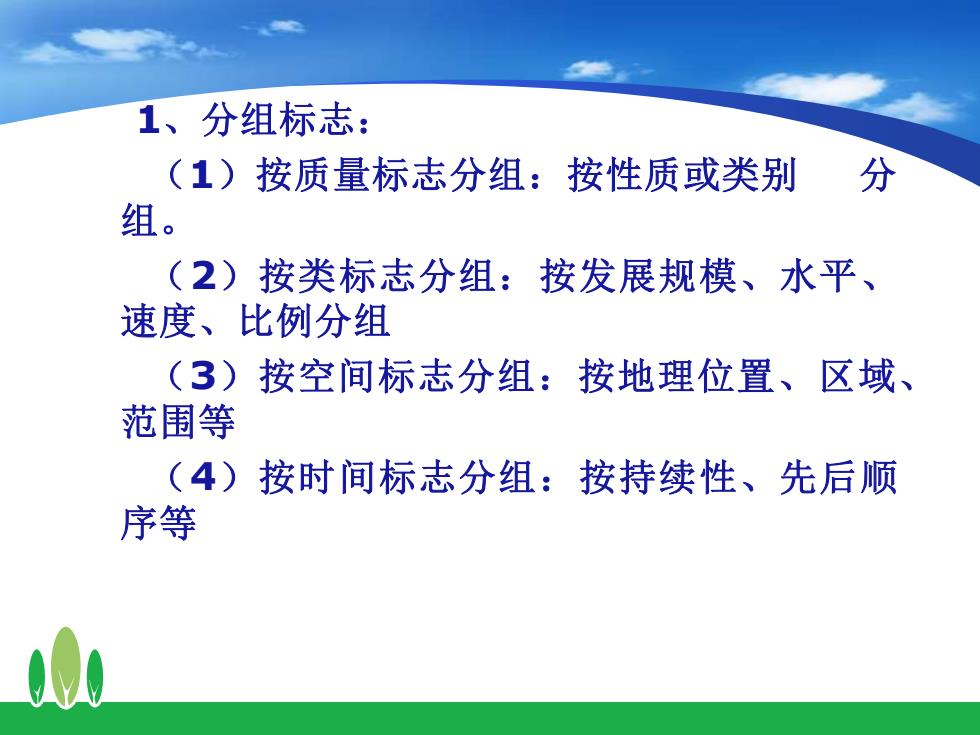 1、分组标志：

（1）按质量标志分组：按性质或类别　分组。

（2）按类标志分组：按发展规模、水平、速度、比例分组

（3）按空间标志分组：按地理位置、区域、范围等

（4）按时间标志分组：按持续性、先后顺序等